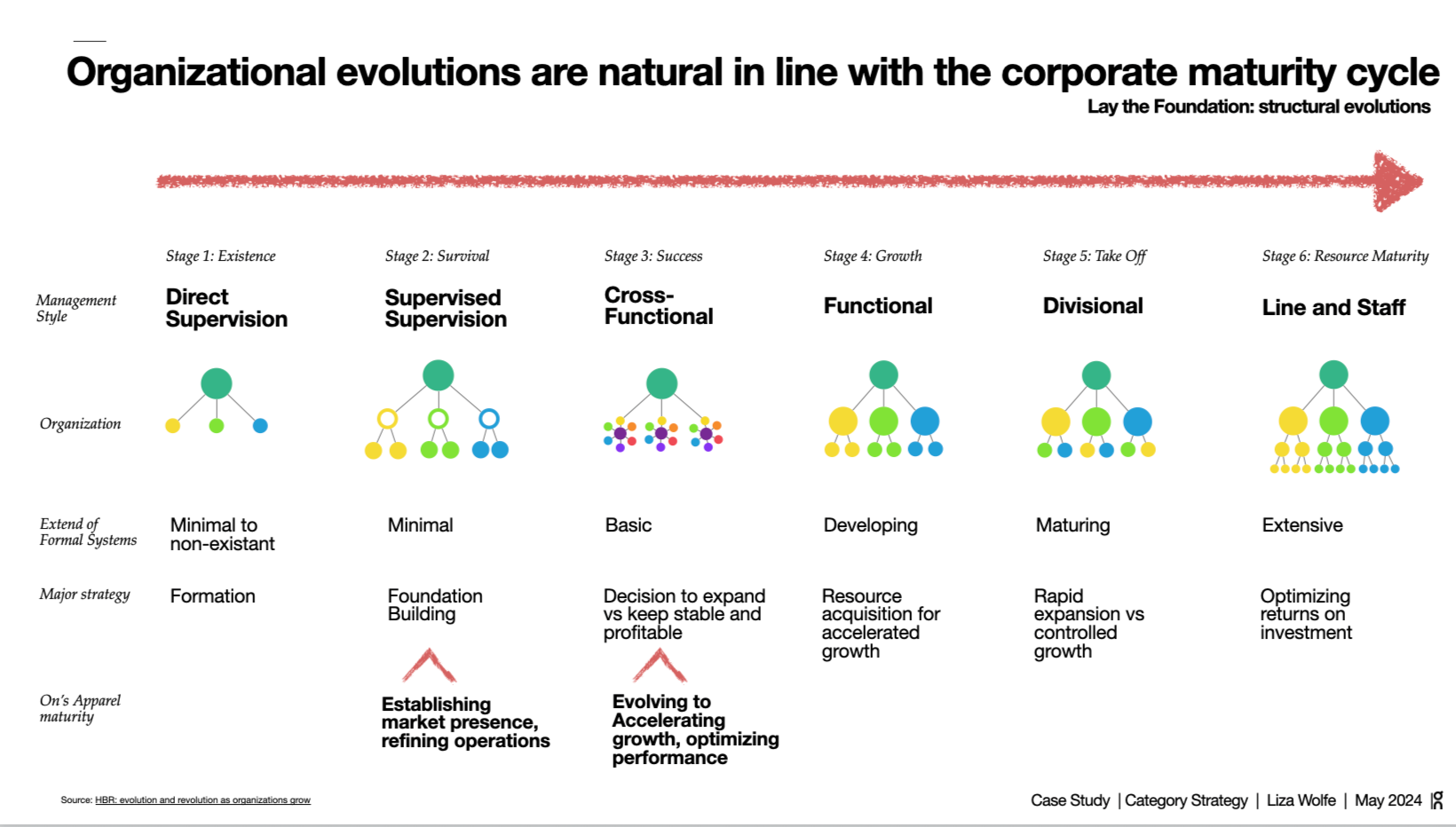 Organizational evolutions are natural in line with the corporate maturity cycle

Lay the Foundation: structural evolutions

| | Stage 1: Existence | Stage 2: Survival | Stage 3: Success | Stage 4: Growth | Stage 5: Take Off | Stage 6: Resource Maturity |
|---|---|---|---|---|---|---|
| Management Style | Direct Supervision | Supervised Supervision | Cross-Functional | Functional | Divisional | Line and Staff |
| Organization | | | | | | |
| Extend of Formal Systems | Minimal to non-existant | Minimal | Basic | Developing | Maturing | Extensive |
| Major strategy | Formation | Foundation Building | Decision to expand vs keep stable and profitable | Resource acquisition for accelerated growth | Rapid expansion vs controlled growth | Optimizing returns on investment |
| On's Apparel maturity | | Establishing market presence, refining operations | Evolving to Accelerating growth, optimizing performance | | | |

Source: HBR: evolution and revolution as organizations grow

Case Study | Category Strategy | Liza Wolfe | May 2024